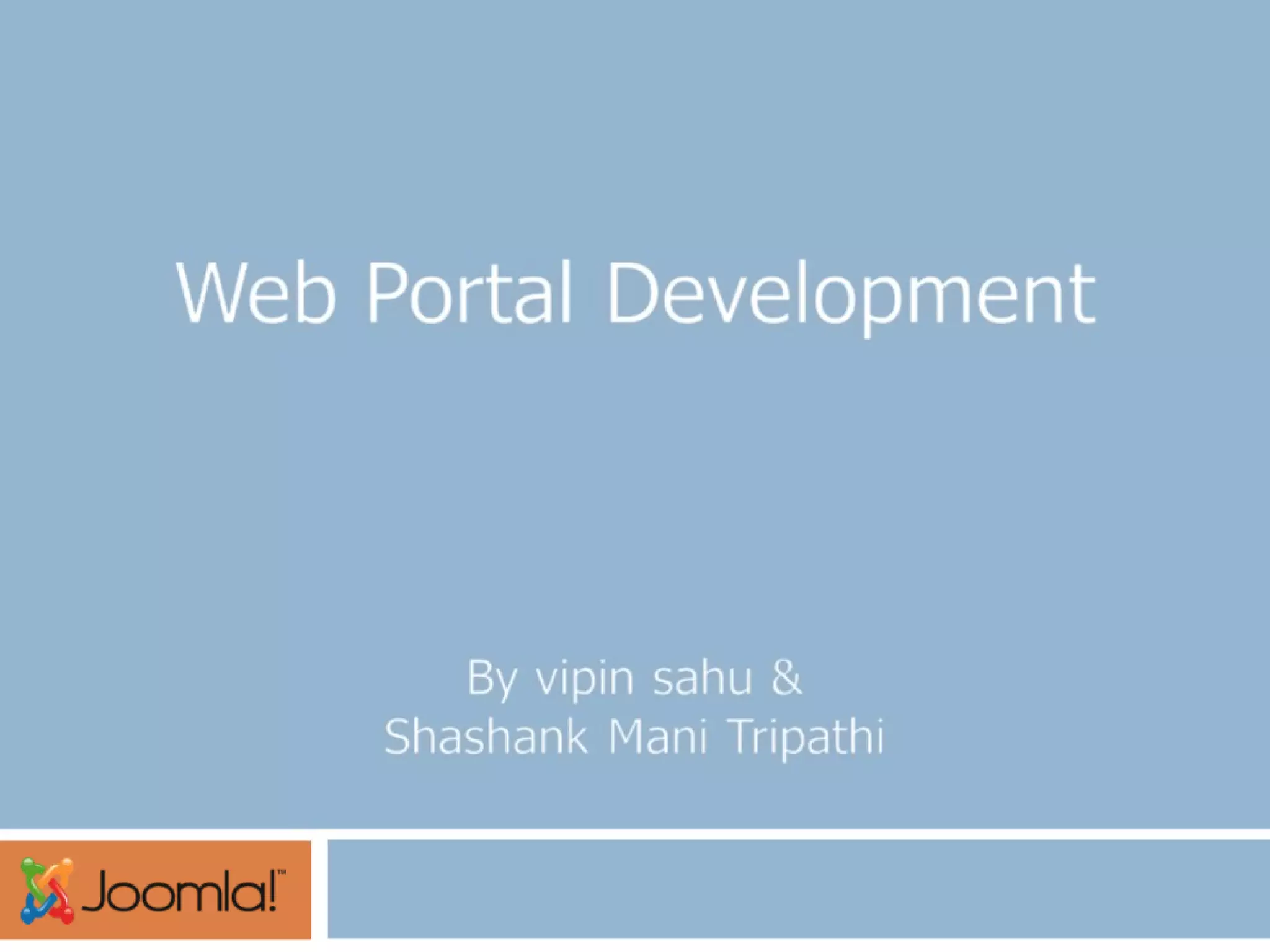 Web Portal Development

By vipin sahu &
Shashank Mani Tripathi

Joomla!™